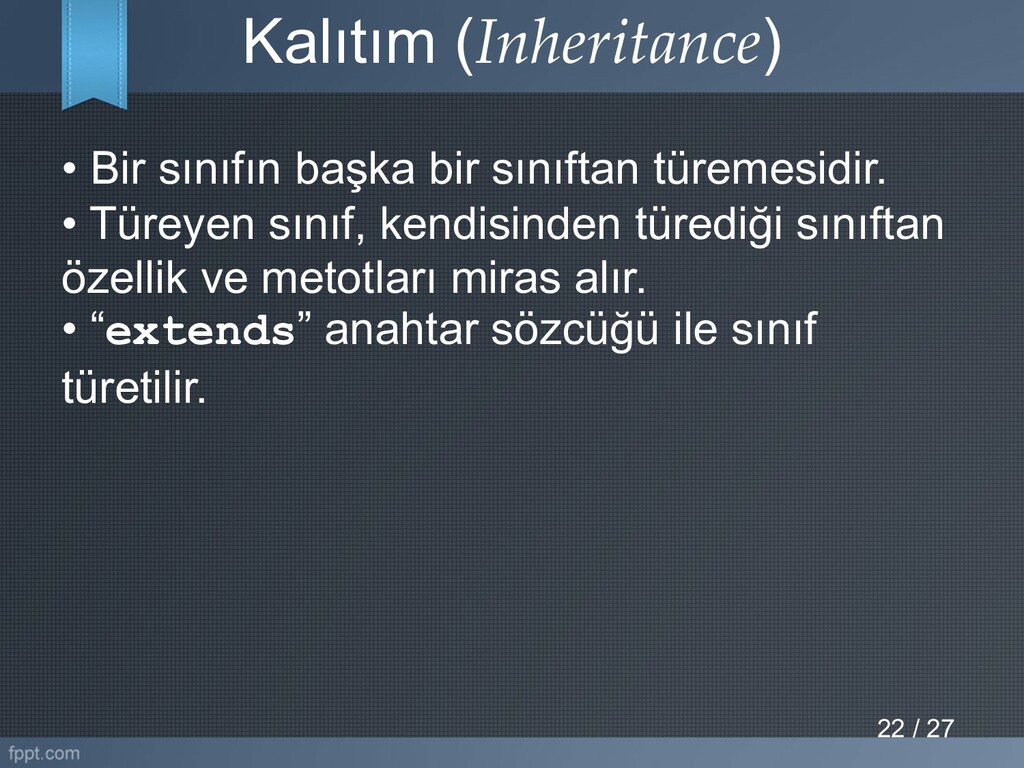 Kalıtım (Inheritance)

• Bir sınıfın başka bir sınıftan türemesidir.
• Türeyen sınıf, kendisinden türediği sınıftan özellik ve metotları miras alır.
• “extends” anahtar sözcüğü ile sınıf türetilir.

22 / 27

fppt.com